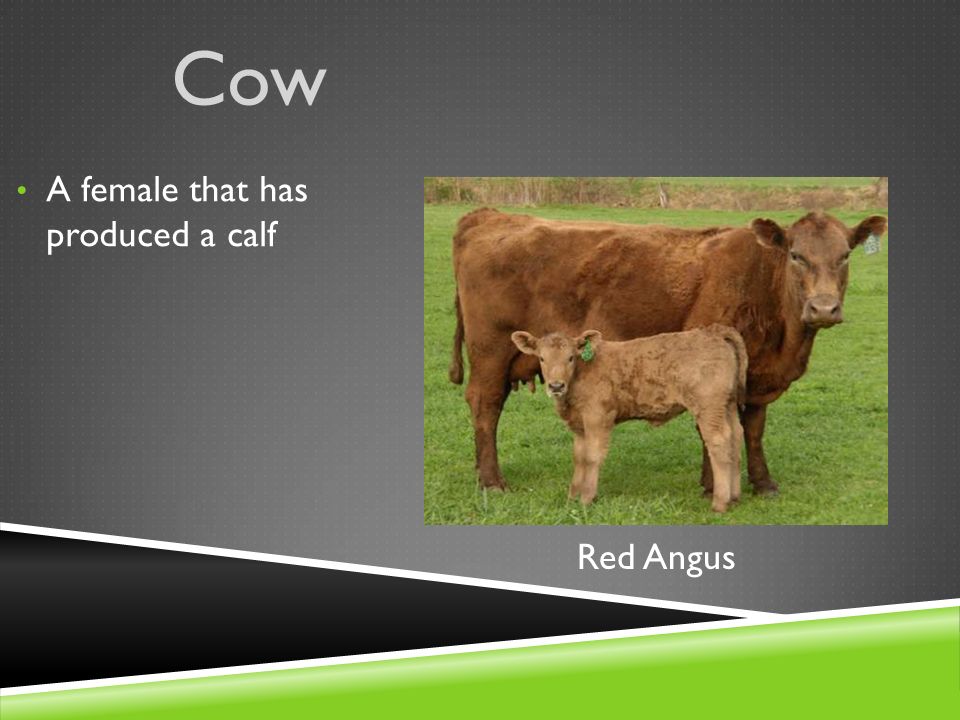 Cow

• A female that has produced a calf

Red Angus